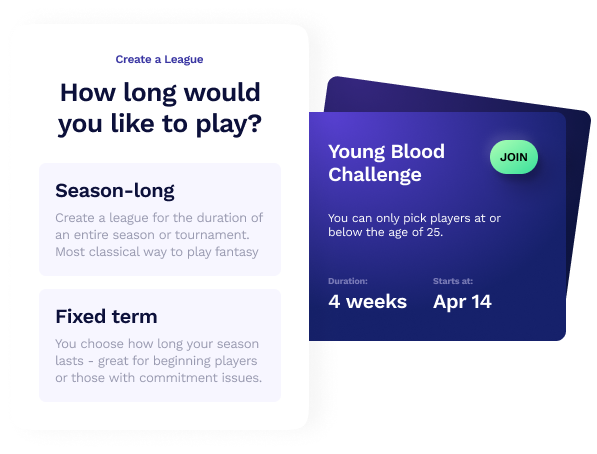 Create a League

How long would you like to play?

Season-long

Create a league for the duration of an entire season or tournament. Most classical way to play fantasy

Fixed term

You choose how long your season lasts - great for beginning players or those with commitment issues.

Young Blood Challenge

JOIN

You can only pick players at or below the age of 25.

Duration:

4 weeks

Starts at:

Apr 14